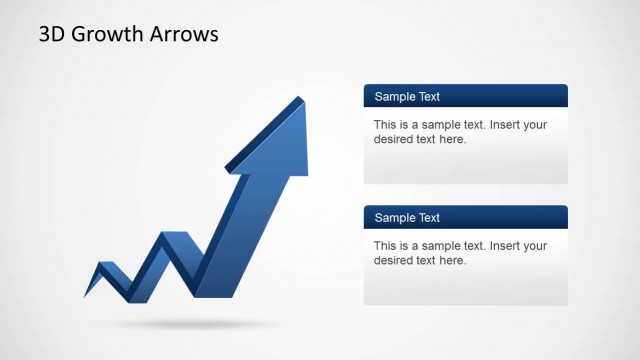 3D Growth Arrows

Sample Text

This is a sample text. Insert your desired text here.

Sample Text

This is a sample text. Insert your desired text here.